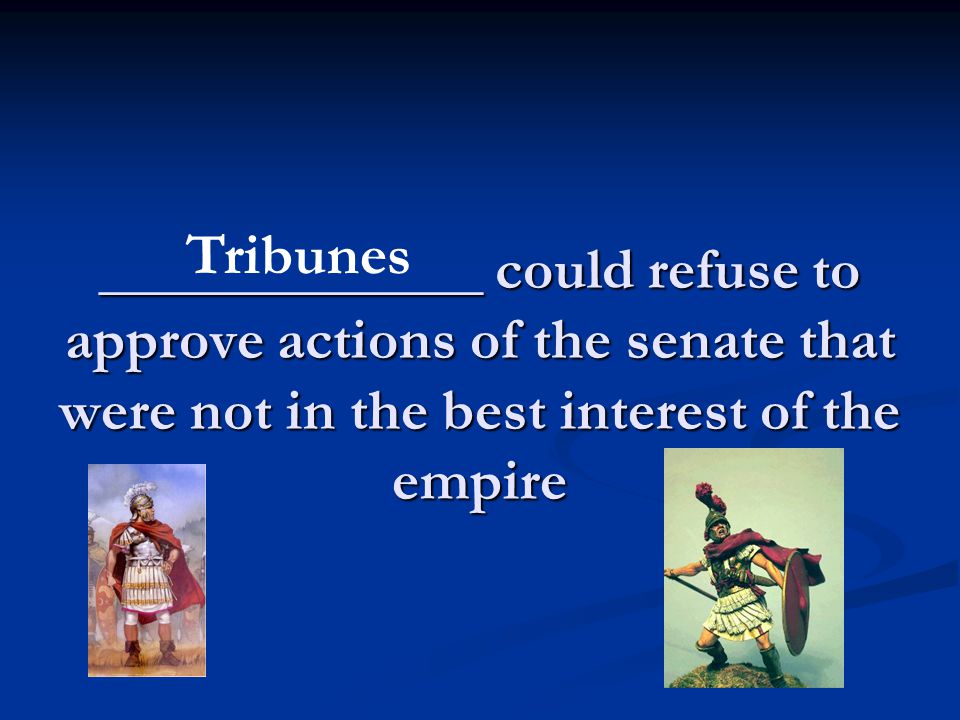 Tribunes
______________ could refuse to approve actions of the senate that were not in the best interest of the empire